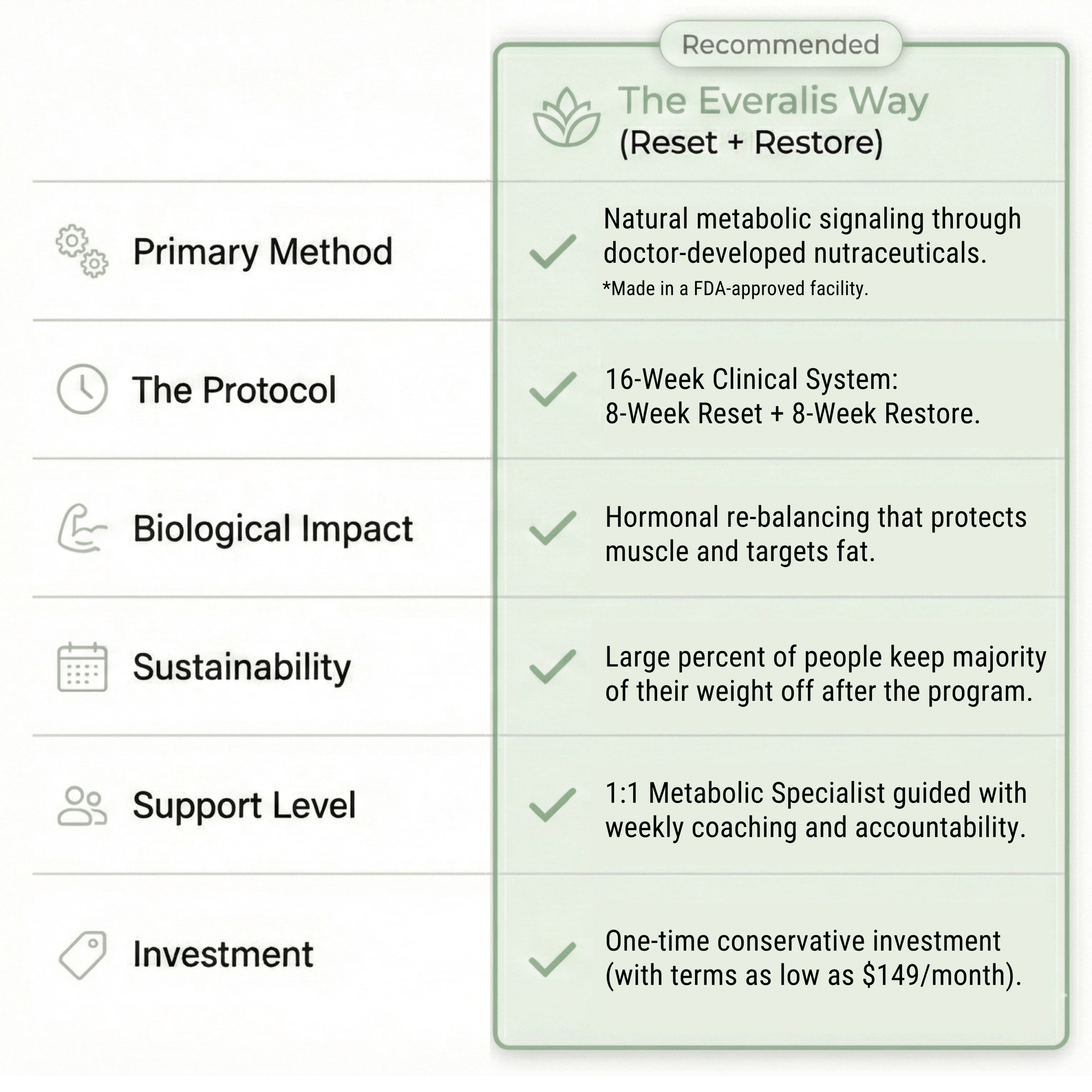 Recommended

| | The Everalis Way (Reset + Restore) |
|---|---|
| Primary Method | Natural metabolic signaling through doctor-developed nutraceuticals. *Made in a FDA-approved facility. |
| The Protocol | 16-Week Clinical System: 8-Week Reset + 8-Week Restore. |
| Biological Impact | Hormonal re-balancing that protects muscle and targets fat. |
| Sustainability | Large percent of people keep majority of their weight off after the program. |
| Support Level | 1:1 Metabolic Specialist guided with weekly coaching and accountability. |
| Investment | One-time conservative investment (with terms as low as \$149/month). |